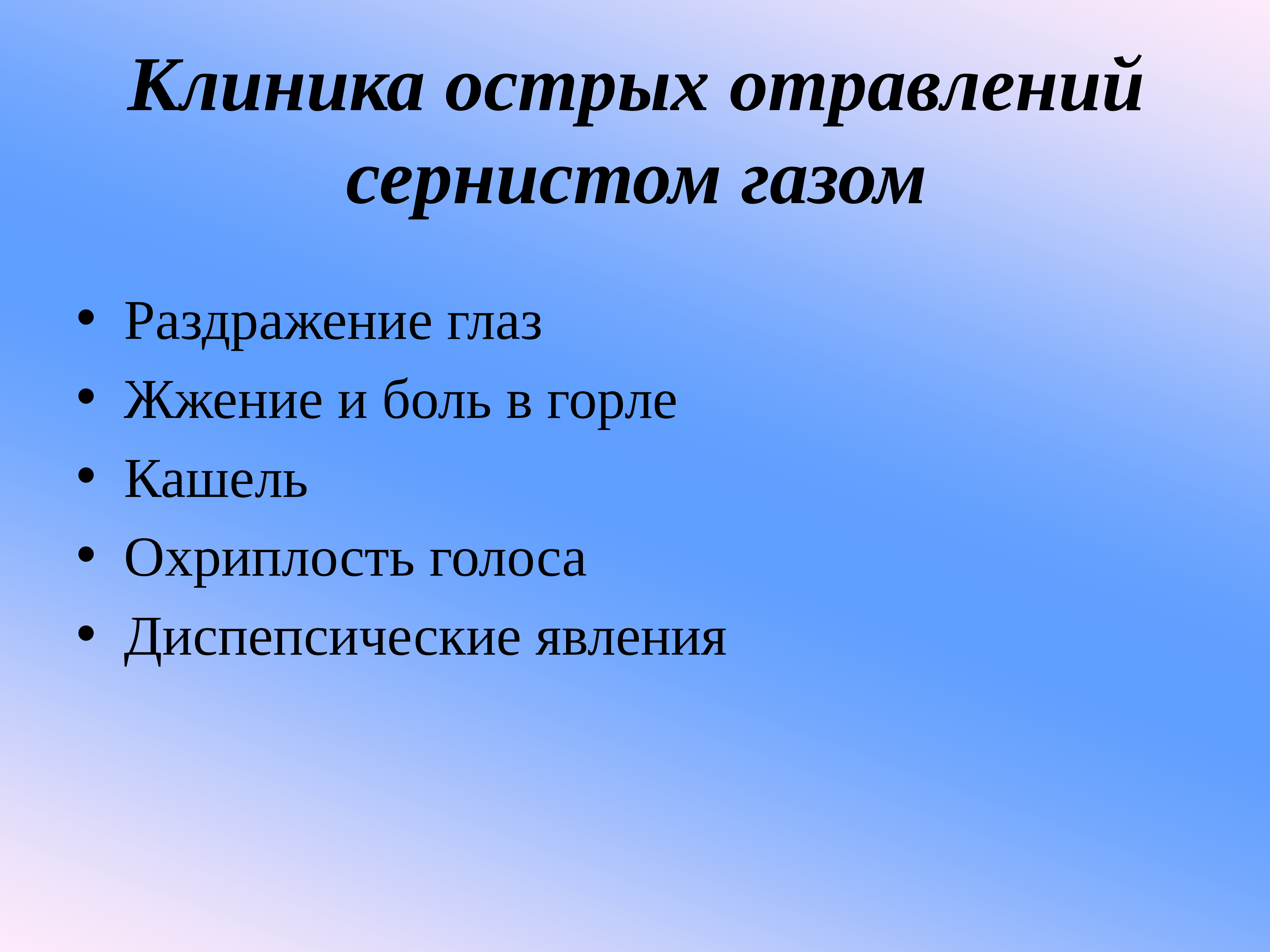 Клиника острых отравлений сернистом газом

• Раздражение глаз
• Жжение и боль в горле
• Кашель
• Охриплость голоса
• Диспепсические явления